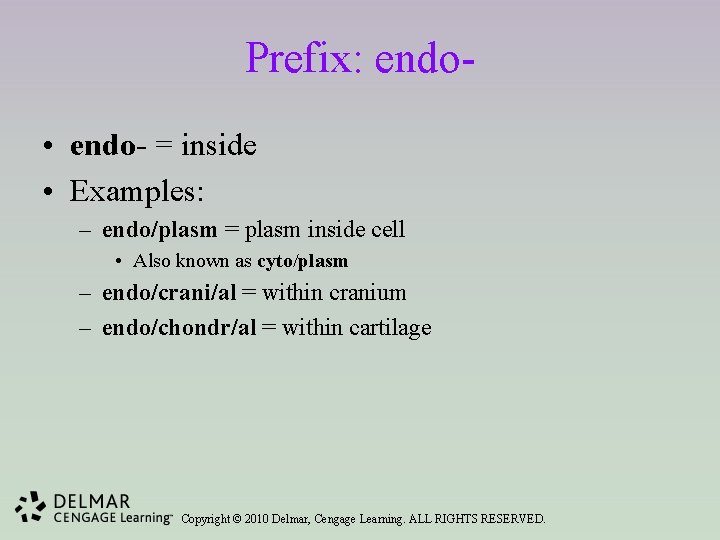 Prefix: endo-

• endo- = inside
• Examples:
– endo/plasm = plasm inside cell
• Also known as cyto/plasm
– endo/crani/al = within cranium
– endo/chondr/al = within cartilage

DELMAR
CENGAGE Learning™ Copyright © 2010 Delmar, Cengage Learning. ALL RIGHTS RESERVED.